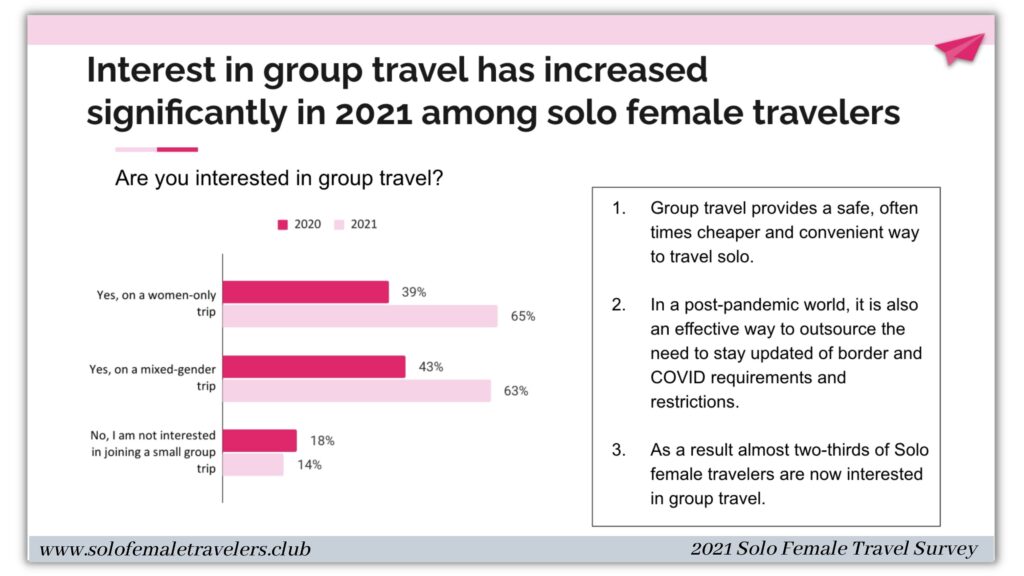 Interest in group travel has increased significantly in 2021 among solo female travelers

Are you interested in group travel?

2020 2021

Yes, on a women-only trip 39% 65%

Yes, on a mixed-gender trip 43% 63%

No, I am not interested in joining a small group trip 18% 14%

1. Group travel provides a safe, often times cheaper and convenient way to travel solo.

2. In a post-pandemic world, it is also an effective way to outsource the need to stay updated of border and COVID requirements and restrictions.

3. As a result almost two-thirds of Solo female travelers are now interested in group travel.

www.solofemaletravelers.club

2021 Solo Female Travel Survey